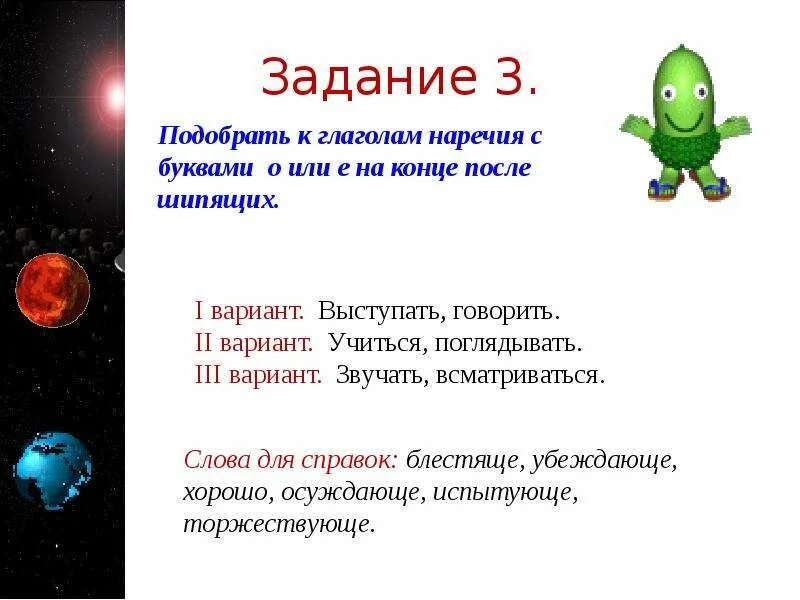 Задание 3.

Подобрать к глаголам наречия с буквами о или е на конце после шипящих.

I вариант. Выступать, говорить.
II вариант. Учиться, поглядывать.
III вариант. Звучать, всматриваться.

Слова для справок: блестяще, убеждающе, хорошо, осуждающе, испытующе, торжествующе.